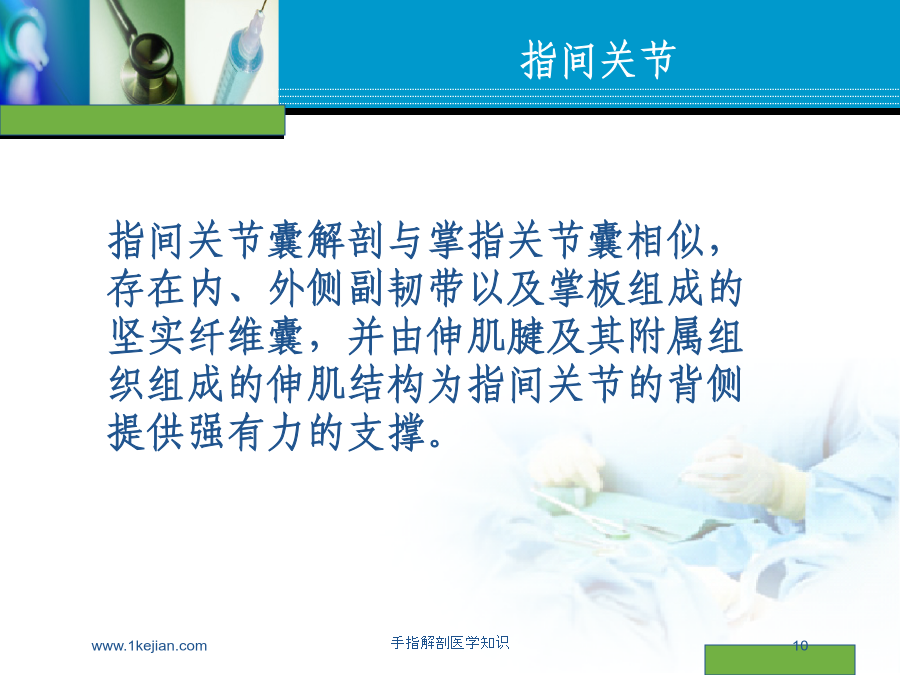 指间关节

指间关节囊解剖与掌指关节囊相似，存在内、外侧副韧带以及掌板组成的坚实纤维囊，并由伸肌腱及其附属组织组成的伸肌结构为指间关节的背侧提供强有力的支撑。

www.1kejian.com

手指解剖医学知识

10